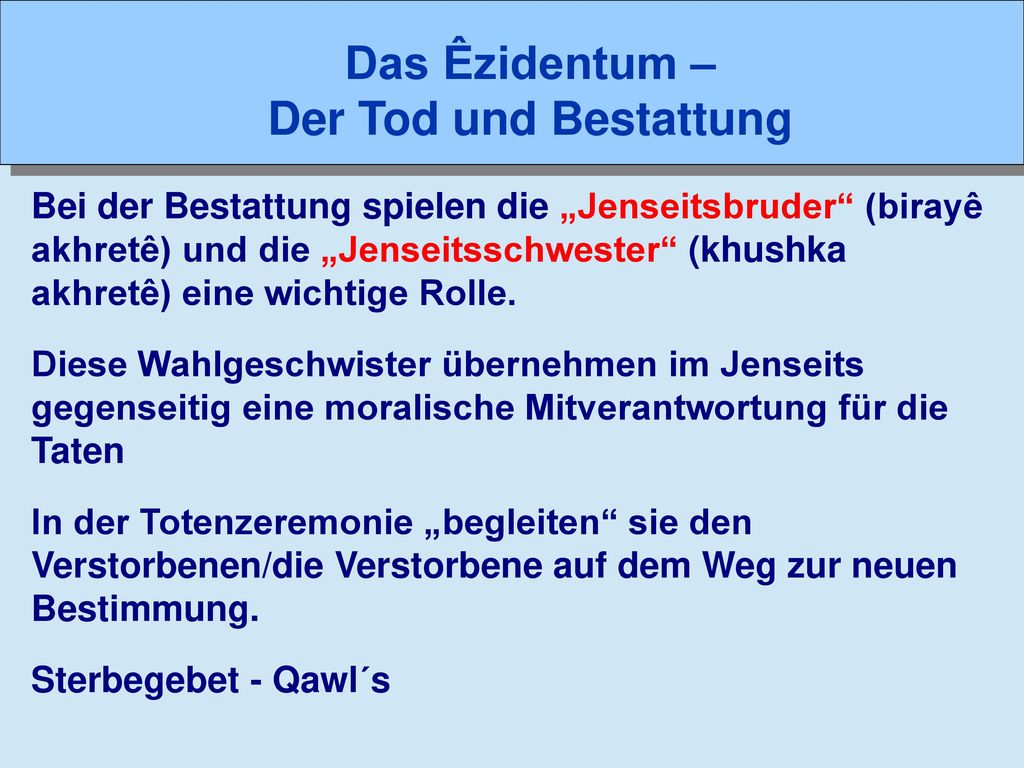 Das Êzidentum –
Der Tod und Bestattung

Bei der Bestattung spielen die „Jenseitsbruder“ (birayê akhretê) und die „Jenseitsschwester“ (khushka akhretê) eine wichtige Rolle.

Diese Wahlgeschwister übernehmen im Jenseits gegenseitig eine moralische Mitverantwortung für die Taten

In der Totenzeremonie „begleiten“ sie den Verstorbenen/die Verstorbene auf dem Weg zur neuen Bestimmung.

Sterbegebet - Qawl´s